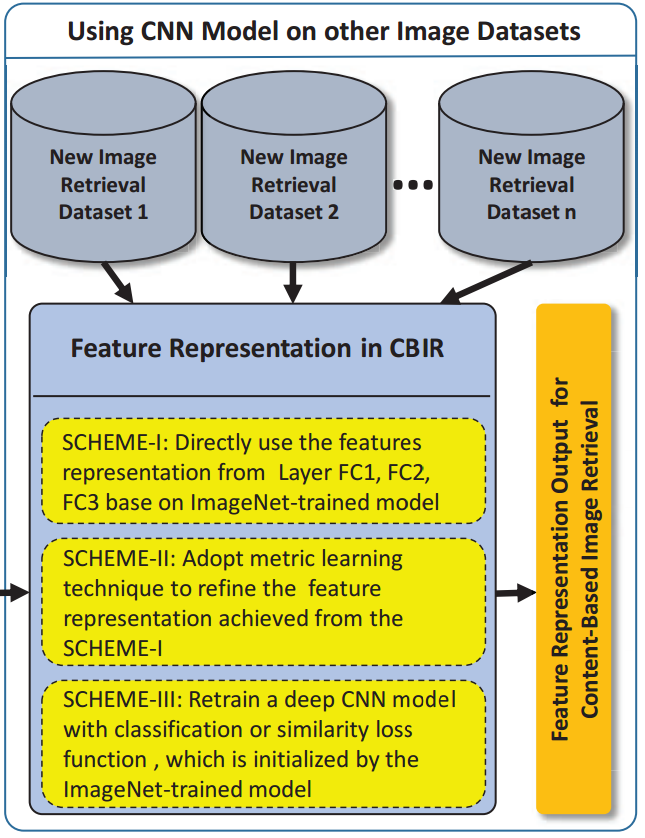 Using CNN Model on other Image Datasets

New Image Retrieval Dataset 1

New Image Retrieval Dataset 2

...

New Image Retrieval Dataset n

Feature Representation in CBIR

SCHEME-I: Directly use the features representation from Layer FC1, FC2, FC3 base on ImageNet-trained model

SCHEME-II: Adopt metric learning technique to refine the feature representation achieved from the SCHEME-I

SCHEME-III: Retrain a deep CNN model with classification or similarity loss function , which is initialized by the ImageNet-trained model

Feature Representation Output for Content-Based Image Retrieval